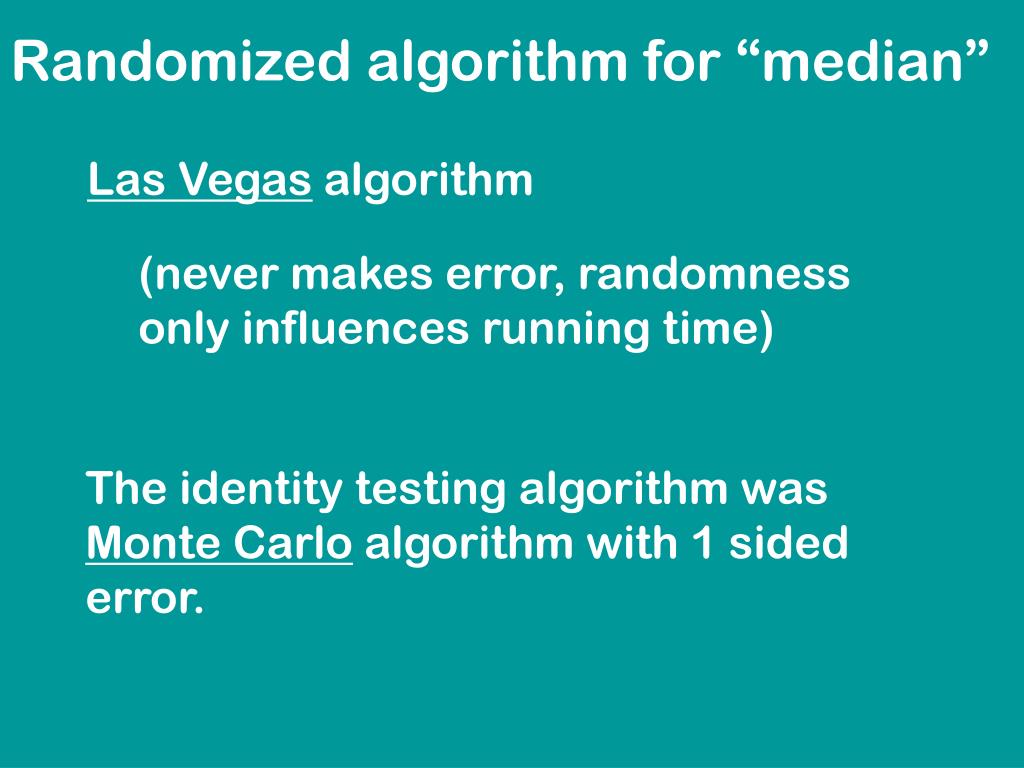 Randomized algorithm for “median”

Las Vegas algorithm

(never makes error, randomness only influences running time)

The identity testing algorithm was Monte Carlo algorithm with 1 sided error.